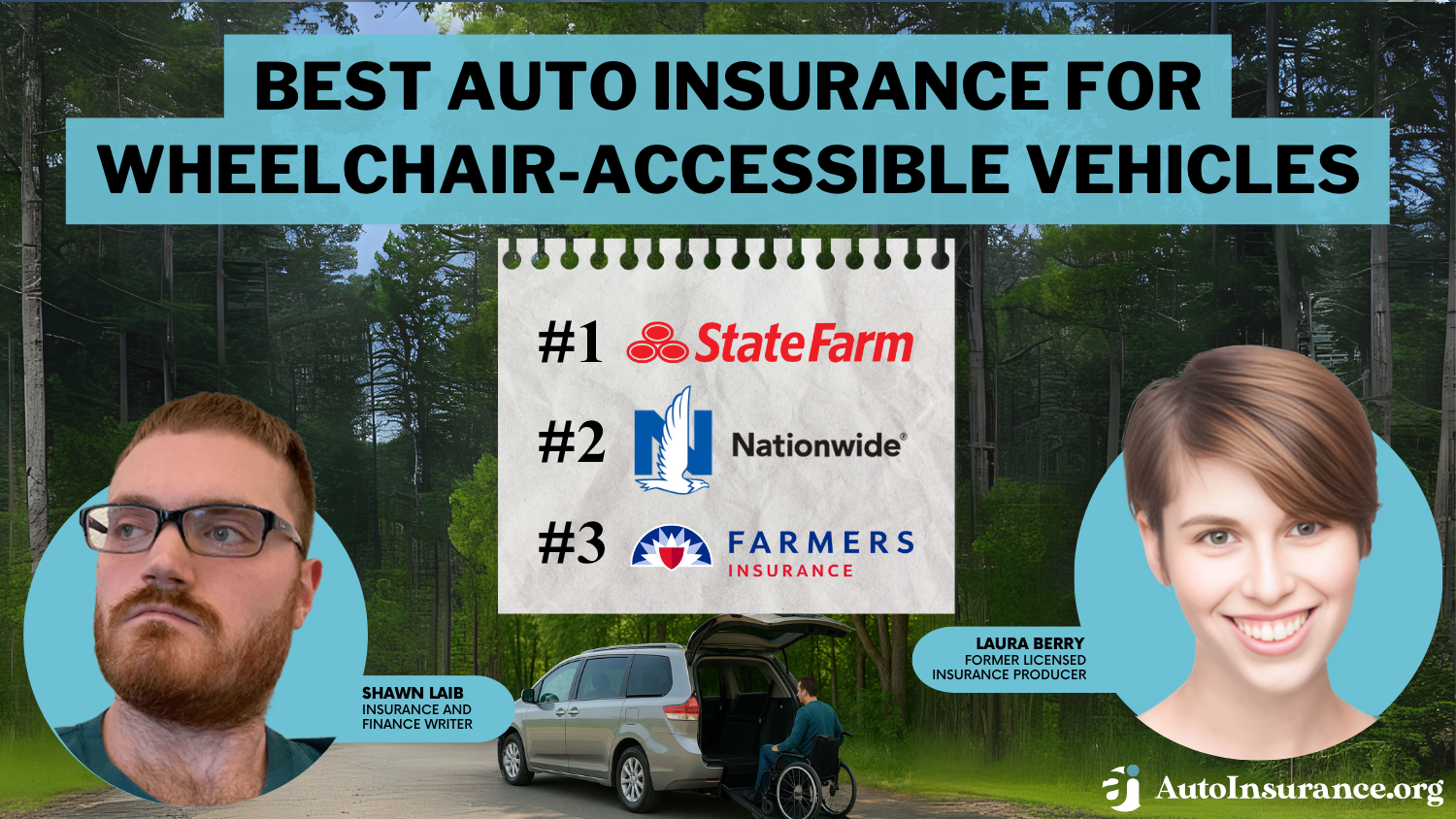 BEST AUTO INSURANCE FOR WHEELCHAIR-ACCESSIBLE VEHICLES

#1 StateFarm

#2 Nationwide®

#3 FARMERS INSURANCE

SHAWN LAIB
INSURANCE AND FINANCE WRITER

LAURA BERRY
FORMER LICENSED INSURANCE PRODUCER

AutoInsurance.org